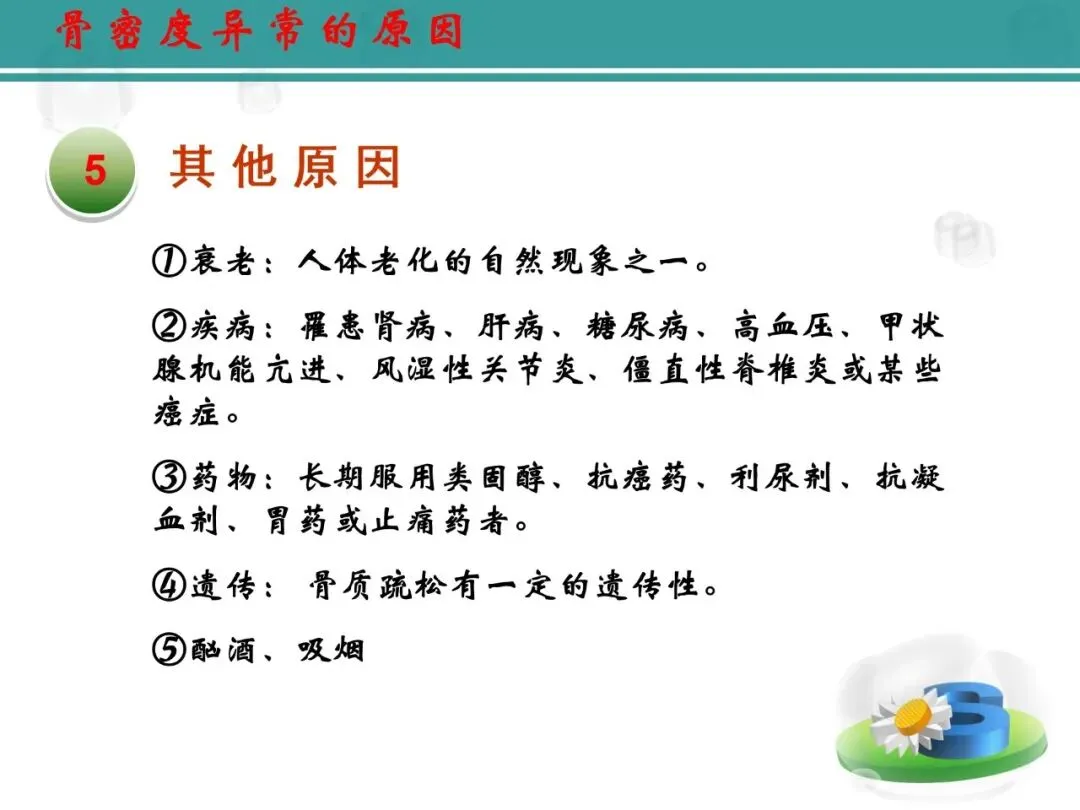 骨密度异常的原因

5 其他原因

①衰老：人体老化的自然现象之一。

②疾病：罹患肾病、肝病、糖尿病、高血压、甲状腺机能亢进、风湿性关节炎、僵直性脊椎炎或某些癌症。

③药物：长期服用类固醇、抗癌药、利尿剂、抗凝血剂、胃药或止痛药者。

④遗传： 骨质疏松有一定的遗传性。

⑤酗酒、吸烟